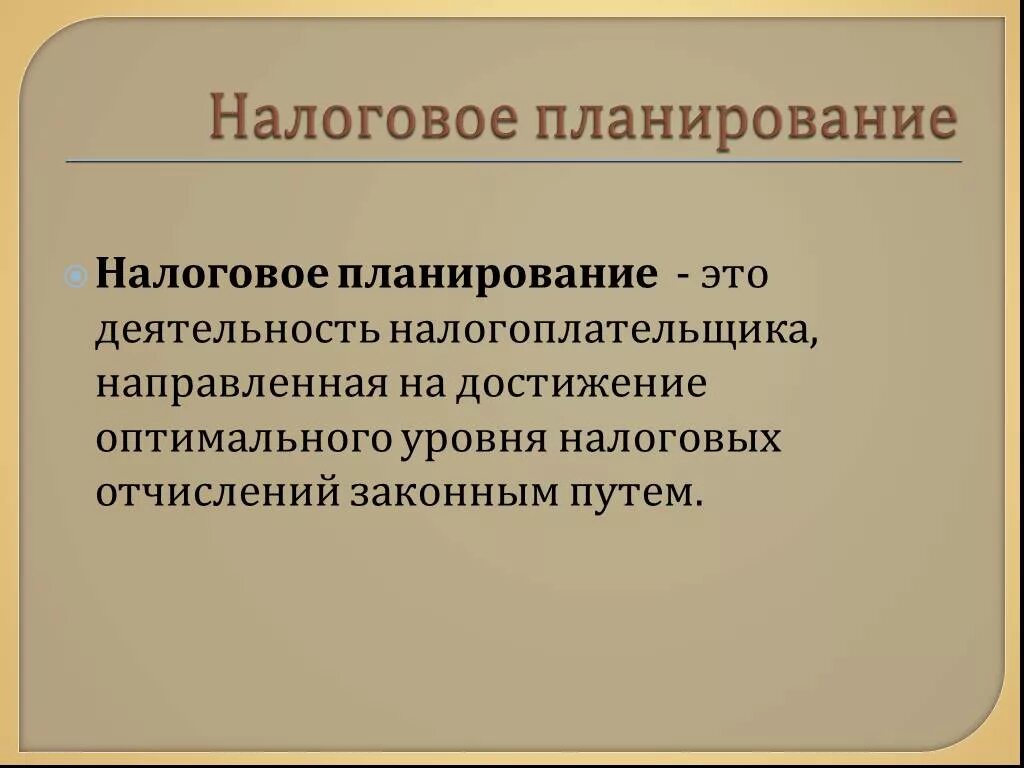 Налоговое планирование

Налоговое планирование - это деятельность налогоплательщика, направленная на достижение оптимального уровня налоговых отчислений законным путем.